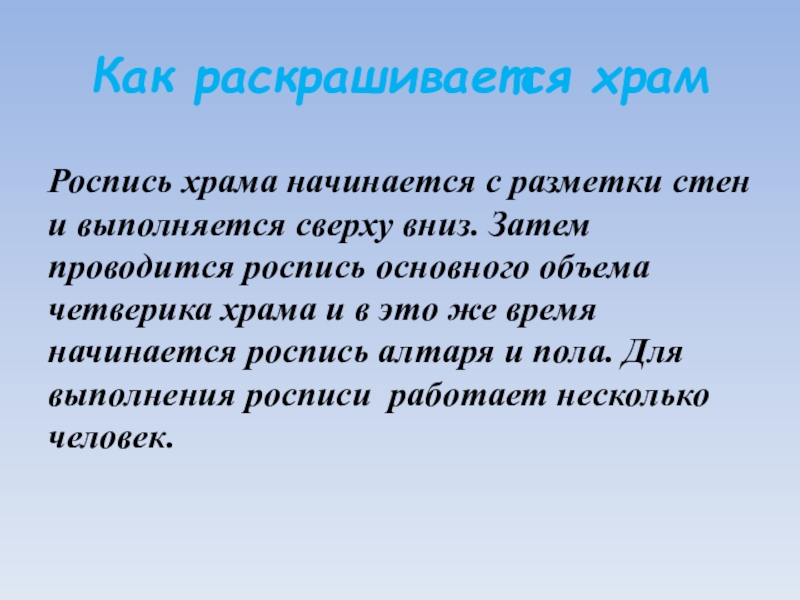 Как раскрашивается храм

Роспись храма начинается с разметки стен и выполняется сверху вниз. Затем проводится роспись основного объема четверика храма и в это же время начинается роспись алтаря и пола. Для выполнения росписи работает несколько человек.